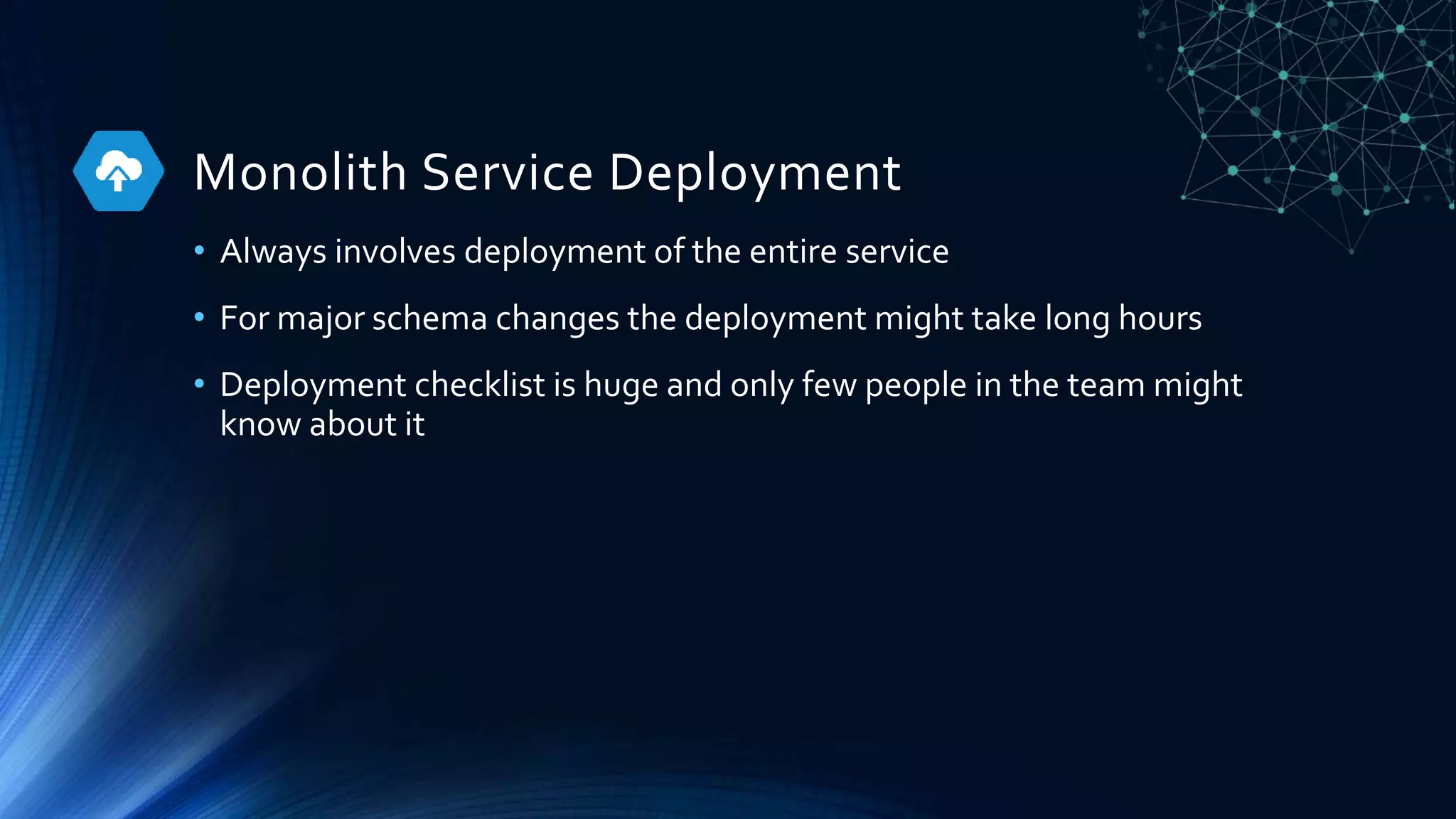 Monolith Service Deployment

• Always involves deployment of the entire service

• For major schema changes the deployment might take long hours

• Deployment checklist is huge and only few people in the team might know about it